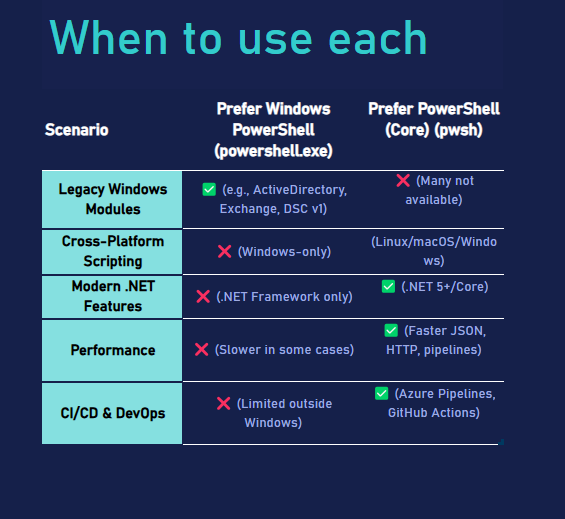 When to use each

| Scenario | Prefer Windows PowerShell (powershell.exe) | Prefer PowerShell (Core) (pwsh) |
|---|---|---|
| Legacy Windows Modules | ✅ (e.g., ActiveDirectory, Exchange, DSC v1) | ❌ (Many not available) |
| Cross-Platform Scripting | ❌ (Windows-only) | (Linux/macOS/Windows) |
| Modern .NET Features | ❌ (.NET Framework only) | ✅ (.NET 5+/Core) |
| Performance | ❌ (Slower in some cases) | ✅ (Faster JSON, HTTP, pipelines) |
| CI/CD & DevOps | ❌ (Limited outside Windows) | ✅ (Azure Pipelines, GitHub Actions) |